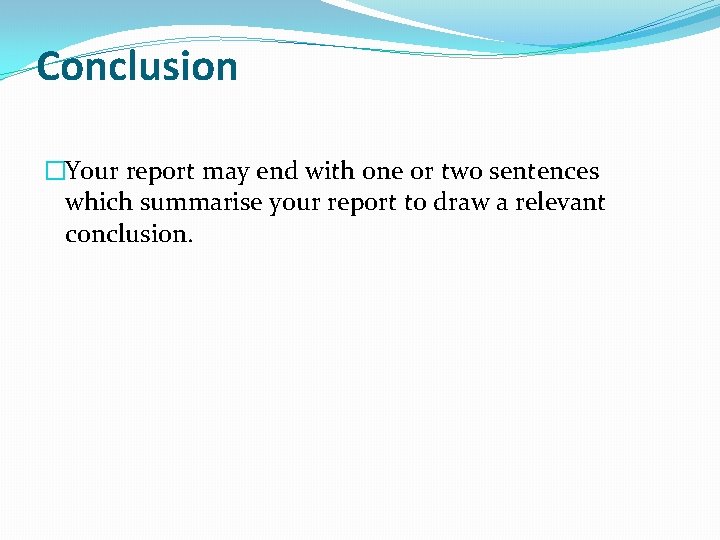 Conclusion

Your report may end with one or two sentences which summarise your report to draw a relevant conclusion.